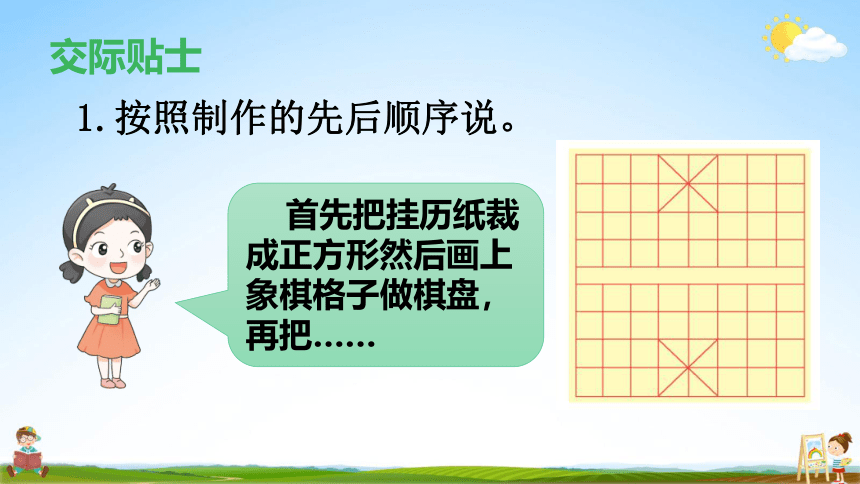 交际贴士

1. 按照制作的先后顺序说。

首先把挂历纸裁成正方形然后画上象棋格子做棋盘，再把……